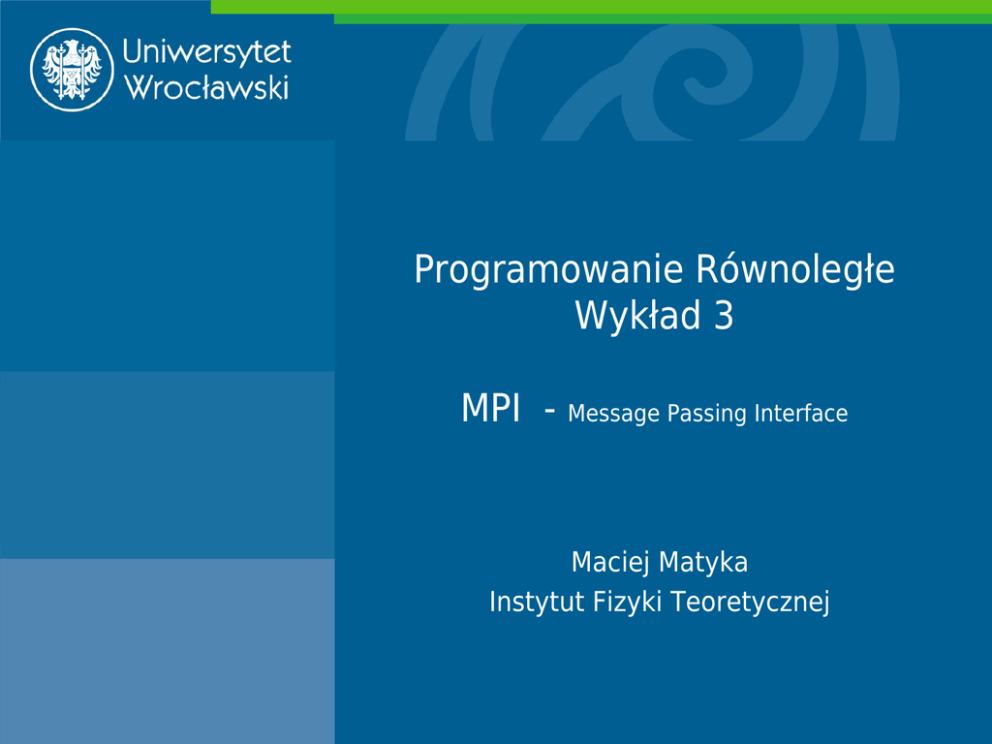 Uniwersytet Wrocławski

Programowanie Równoległe
Wykład 3

MPI - Message Passing Interface

Maciej Matyka
Instytut Fizyki Teoretycznej